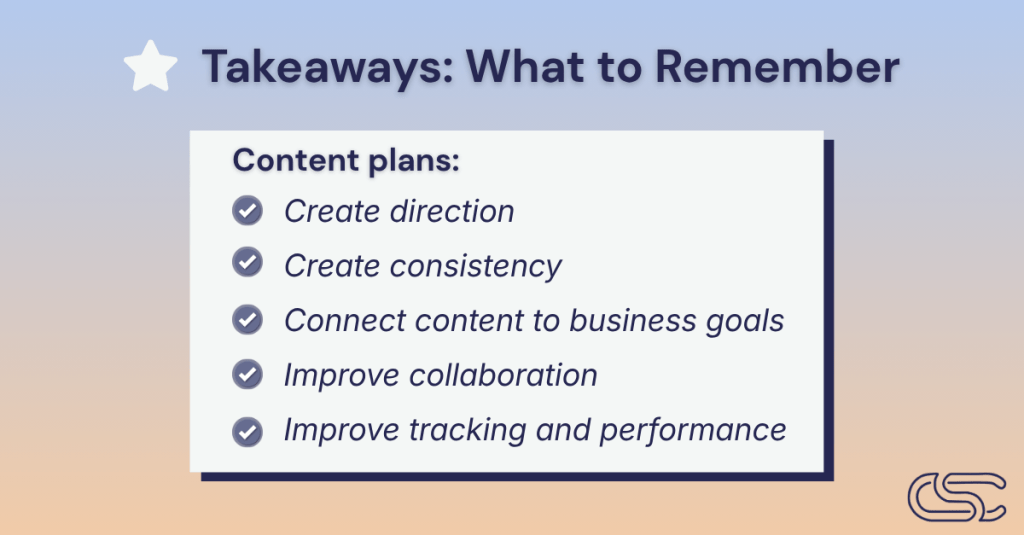 Takeaways: What to Remember

Content plans:

Create direction

Create consistency

Connect content to business goals

Improve collaboration

Improve tracking and performance

CSC